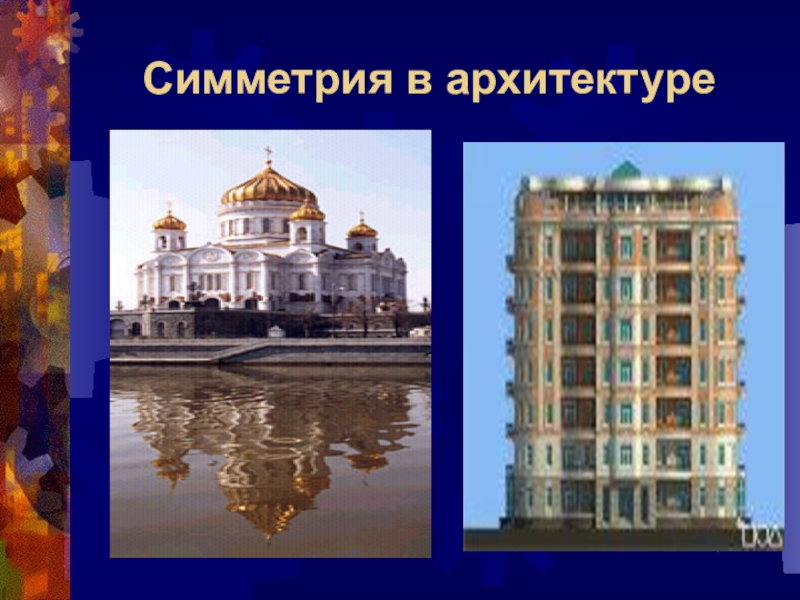 Симметрия в архитектуре